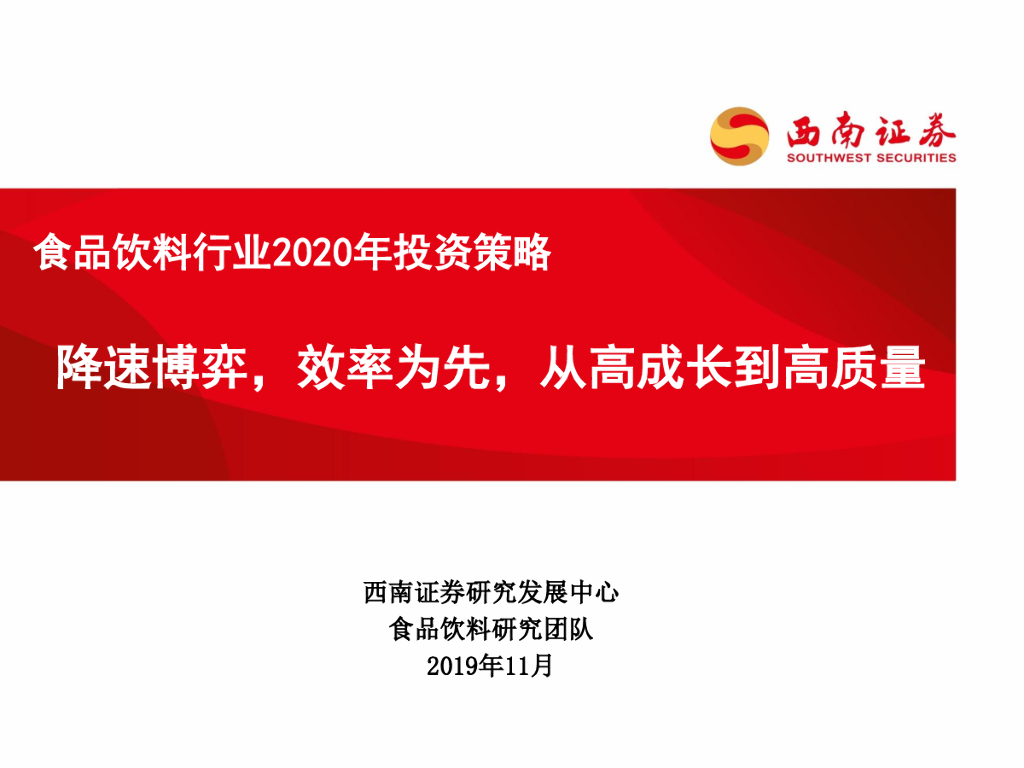 西南证券
SOUTHWEST SECURITIES

食品饮料行业2020年投资策略

降速博弈，效率为先，从高成长到高质量

西南证券研究发展中心
食品饮料研究团队
2019年11月